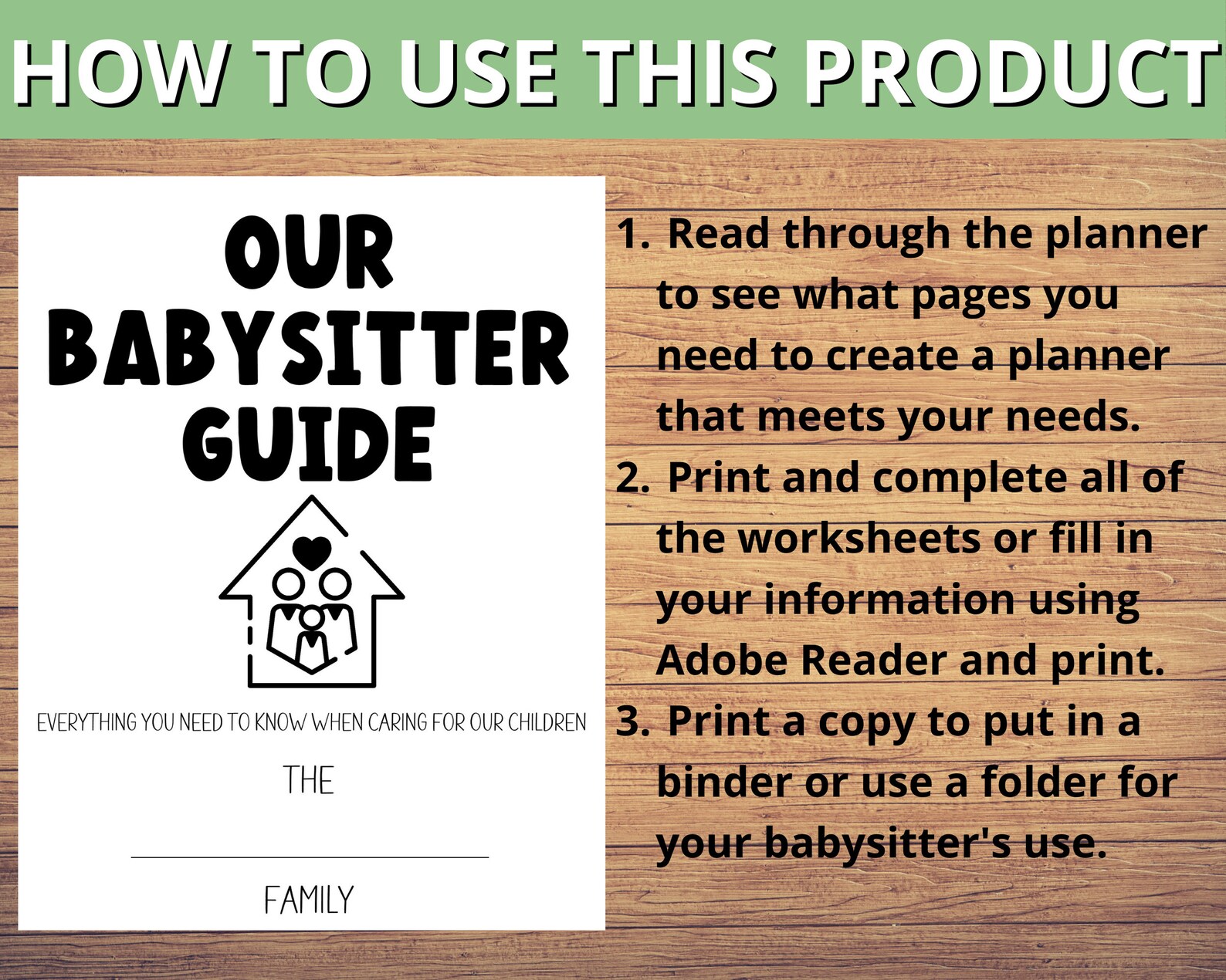 HOW TO USE THIS PRODUCT

OUR BABYSITTER GUIDE

EVERYTHING YOU NEED TO KNOW WHEN CARING FOR OUR CHILDREN

THE

FAMILY

1. Read through the planner to see what pages you need to create a planner that meets your needs.
2. Print and complete all of the worksheets or fill in your information using Adobe Reader and print.
3. Print a copy to put in a binder or use a folder for your babysitter's use.